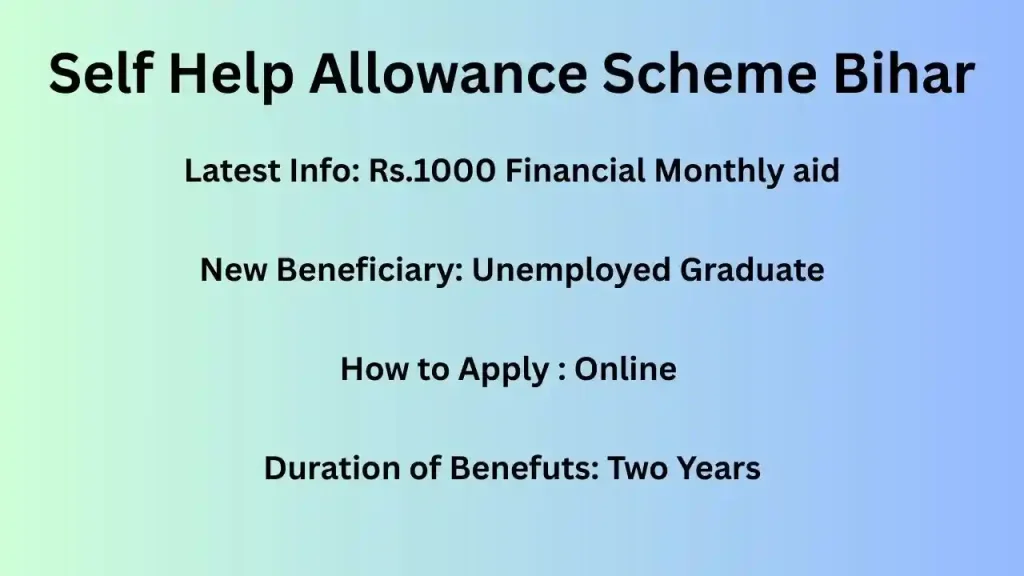 Self Help Allowance Scheme Bihar

Latest Info: Rs.1000 Financial Monthly aid

New Beneficiary: Unemployed Graduate

How to Apply : Online

Duration of Benefuts: Two Years